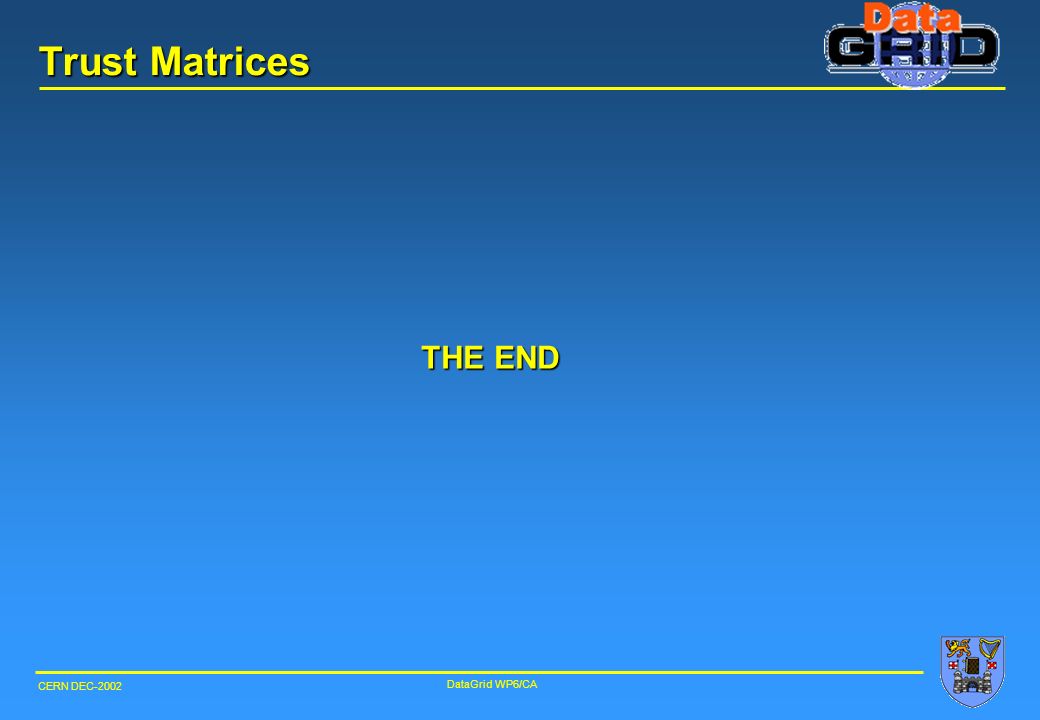 Trust Matrices

Data GRID

THE END

CERN DEC-2002

DataGrid WP6/CA